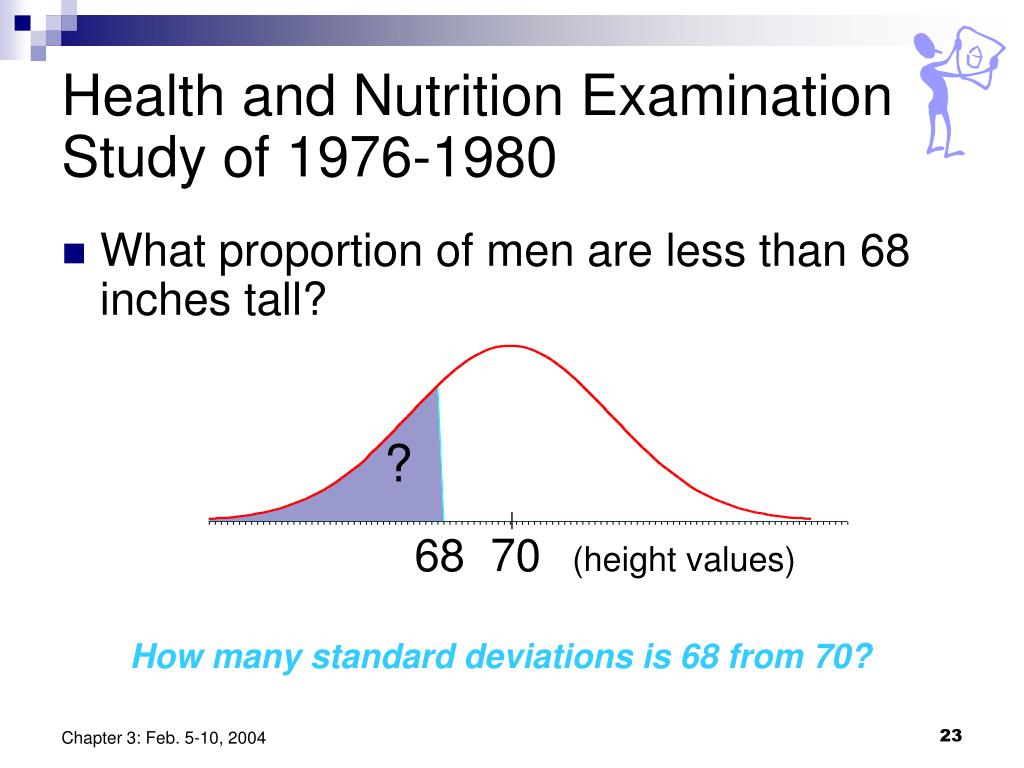 Health and Nutrition Examination Study of 1976-1980

What proportion of men are less than 68 inches tall?

?

68 70 (height values)

How many standard deviations is 68 from 70?

Chapter 3: Feb. 5-10, 2004

23